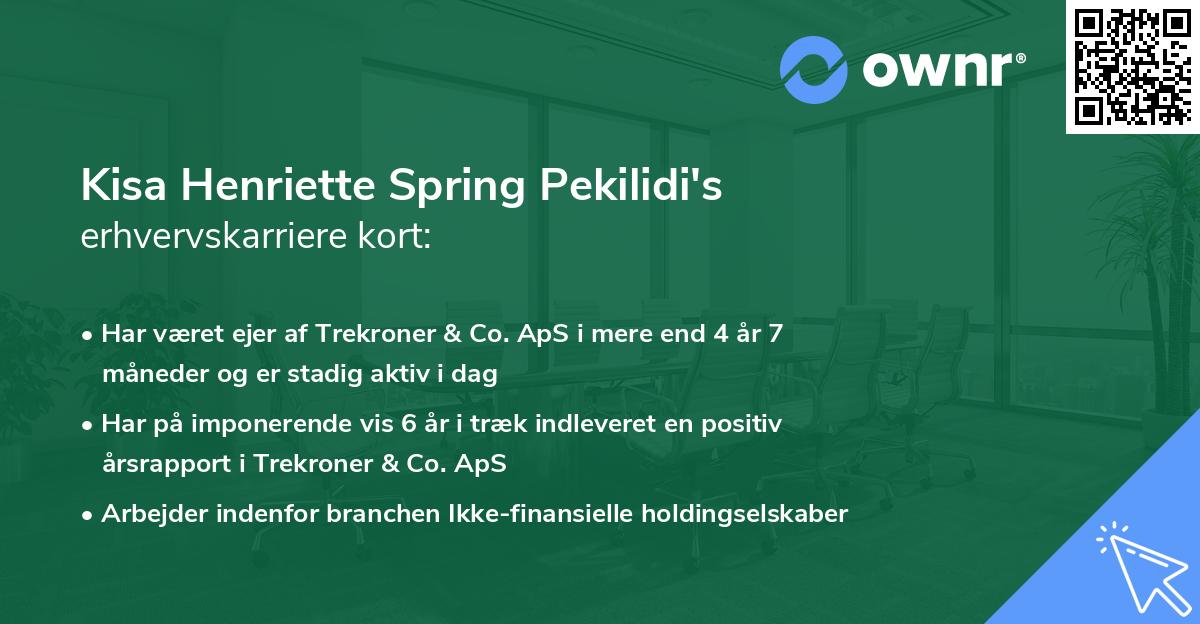 ownr®

Kisa Henriette Spring Pekilidi's
erhvervskarriere kort:

• Har været ejer af Trekroner & Co. ApS i mere end 4 år 7 måneder og er stadig aktiv i dag
• Har på imponerende vis 6 år i træk indleveret en positiv årsrapport i Trekroner & Co. ApS
• Arbejder indenfor branchen Ikke-finansielle holdingselskaber